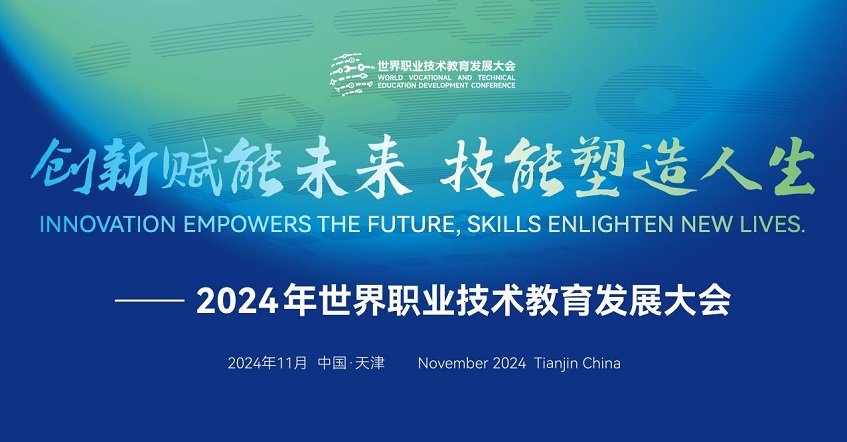 世界职业技术教育发展大会
WORLD VOCATIONAL AND TECHNICAL EDUCATION DEVELOPMENT CONFERENCE

创新赋能未来 技能塑造人生
INNOVATION EMPOWERS THE FUTURE, SKILLS ENLIGHTEN NEW LIVES.

—— 2024年世界职业技术教育发展大会

2024年11月 中国·天津 November 2024 Tianjin China